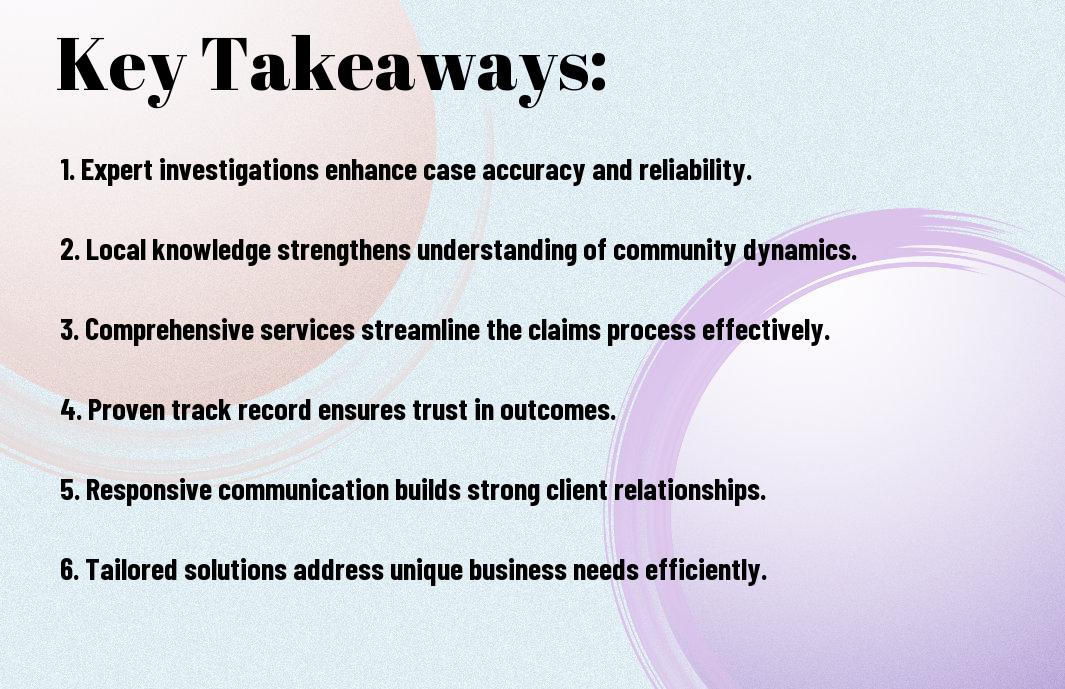 Key Takeaways:

1. Expert investigations enhance case accuracy and reliability.

2. Local knowledge strengthens understanding of community dynamics.

3. Comprehensive services streamline the claims process effectively.

4. Proven track record ensures trust in outcomes.

5. Responsive communication builds strong client relationships.

6. Tailored solutions address unique business needs efficiently.